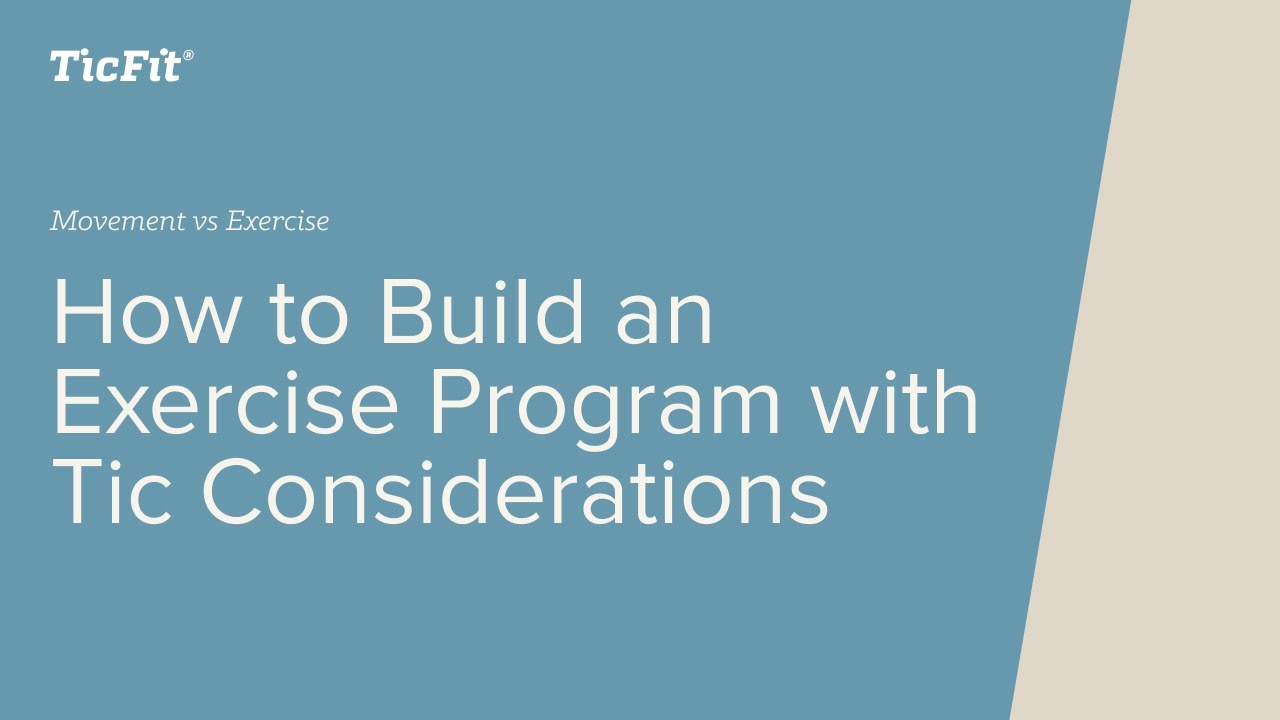 TicFit®

Movement vs Exercise

How to Build an Exercise Program with Tic Considerations